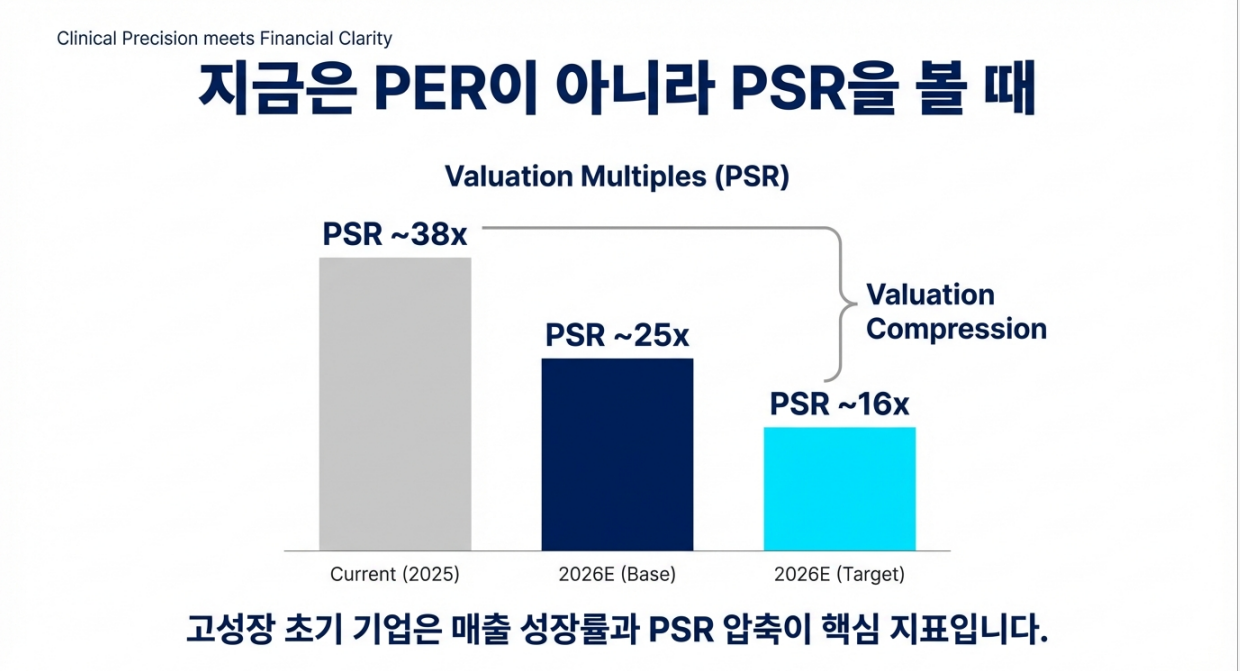 Clinical Precision meets Financial Clarity

지금은 PER이 아니라 PSR을 볼 때

Valuation Multiples (PSR)

PSR ~38x

PSR ~25x

PSR ~16x

Valuation Compression

Current (2025)

2026E (Base)

2026E (Target)

고성장 초기 기업은 매출 성장률과 PSR 압축이 핵심 지표입니다.